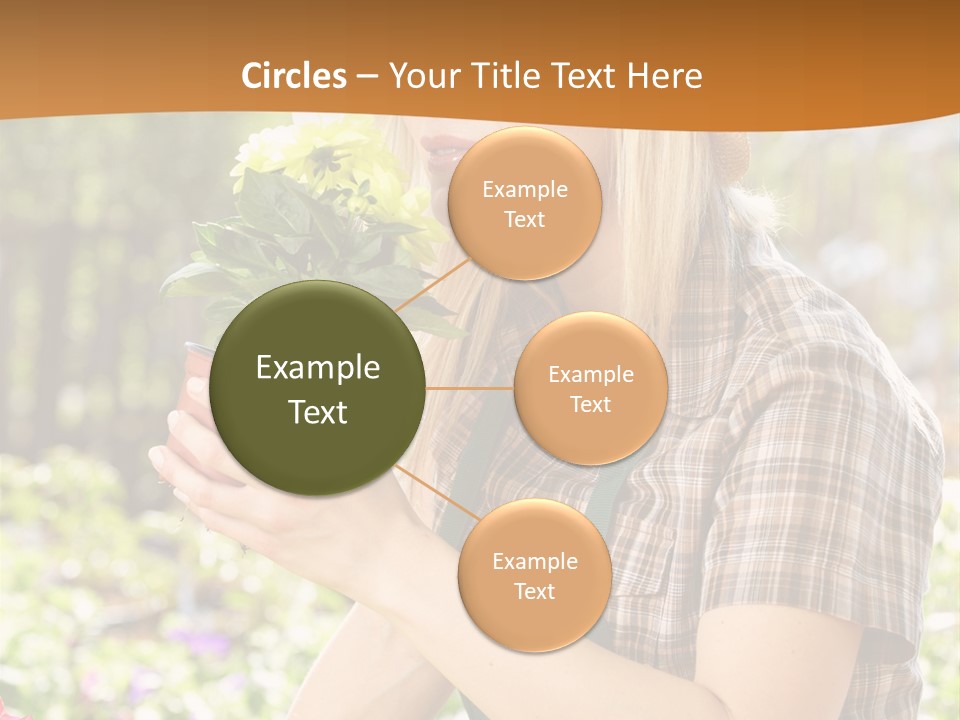 Circles – Your Title Text Here

Example Text

Example Text

Example Text

Example Text